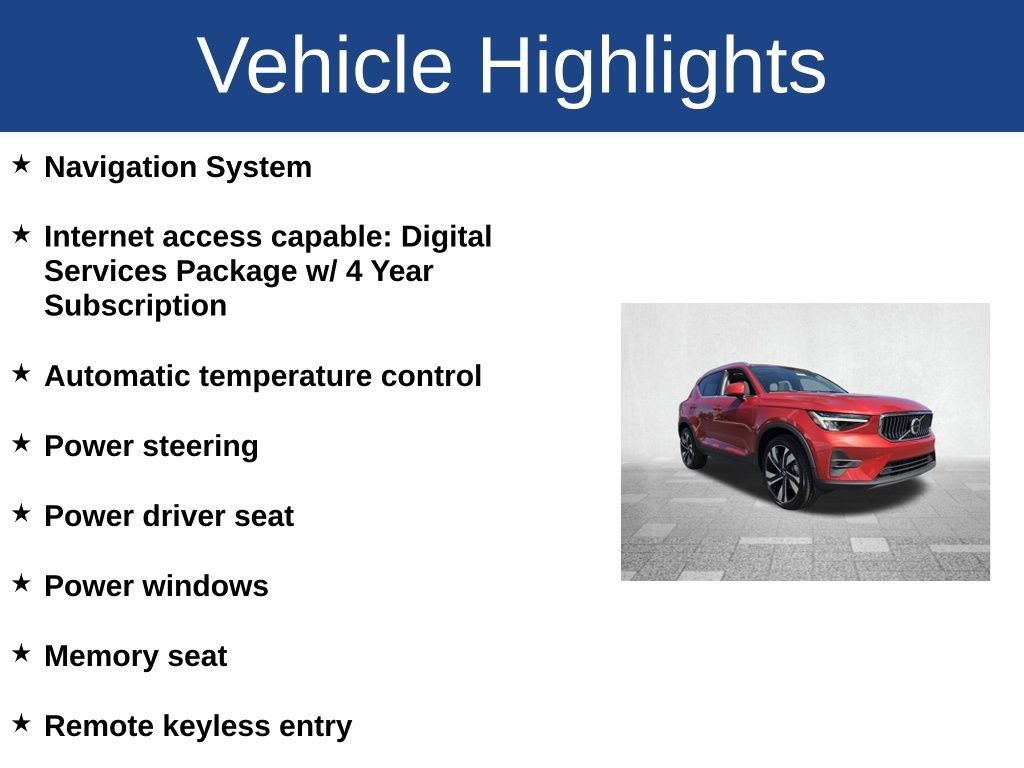 Vehicle Highlights

★ Navigation System

★ Internet access capable: Digital Services Package w/ 4 Year Subscription

★ Automatic temperature control

★ Power steering

★ Power driver seat

★ Power windows

★ Memory seat

★ Remote keyless entry